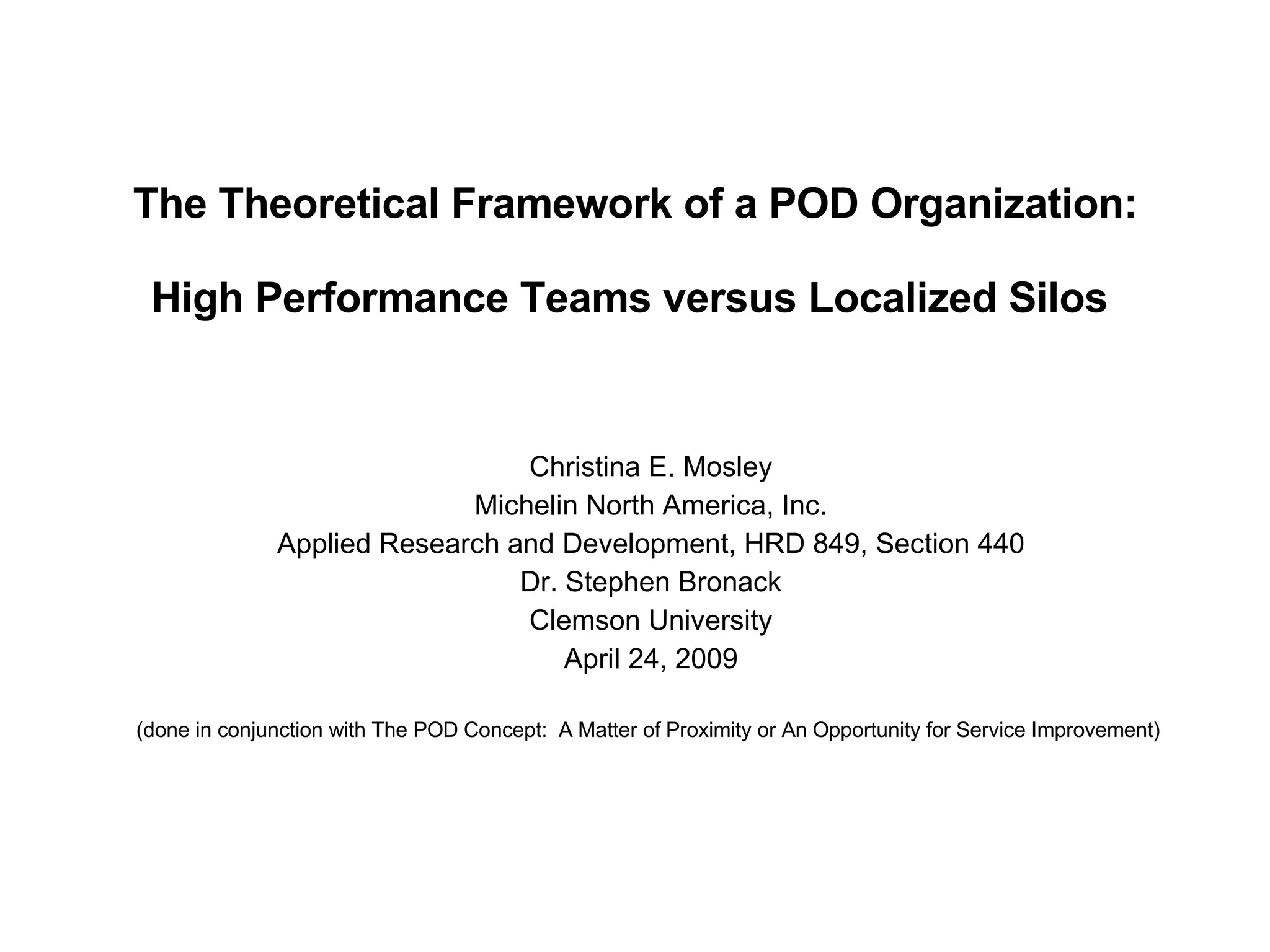 The Theoretical Framework of a POD Organization:

High Performance Teams versus Localized Silos

Christina E. Mosley
Michelin North America, Inc.
Applied Research and Development, HRD 849, Section 440
Dr. Stephen Bronack
Clemson University
April 24, 2009

(done in conjunction with The POD Concept: A Matter of Proximity or An Opportunity for Service Improvement)